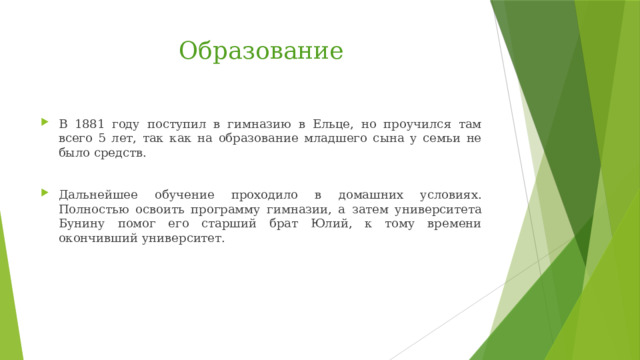 Образование

В 1881 году поступил в гимназию в Ельце, но проучился там всего 5 лет, так как на образование младшего сына у семьи не было средств.

Дальнейшее обучение проходило в домашних условиях. Полностью освоить программу гимназии, а затем университета Бунину помог его старший брат Юлий, к тому времени окончивший университет.